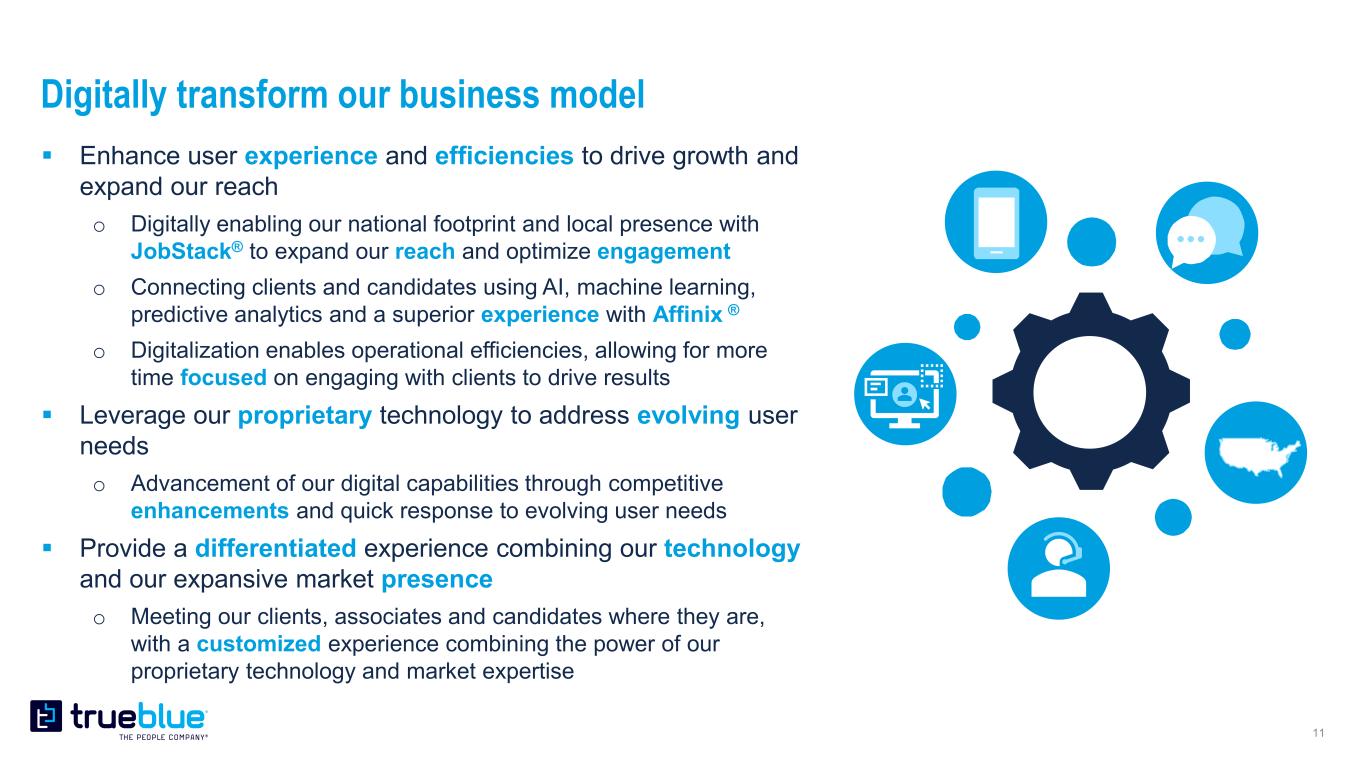 Digitally transform our business model

▪ Enhance user experience and efficiencies to drive growth and expand our reach

o Digitally enabling our national footprint and local presence with JobStack® to expand our reach and optimize engagement

o Connecting clients and candidates using AI, machine learning, predictive analytics and a superior experience with Affinix ®

o Digitalization enables operational efficiencies, allowing for more time focused on engaging with clients to drive results

▪ Leverage our proprietary technology to address evolving user needs

o Advancement of our digital capabilities through competitive enhancements and quick response to evolving user needs

▪ Provide a differentiated experience combining our technology and our expansive market presence

o Meeting our clients, associates and candidates where they are, with a customized experience combining the power of our proprietary technology and market expertise

trueblue
THE PEOPLE COMPANY®

11